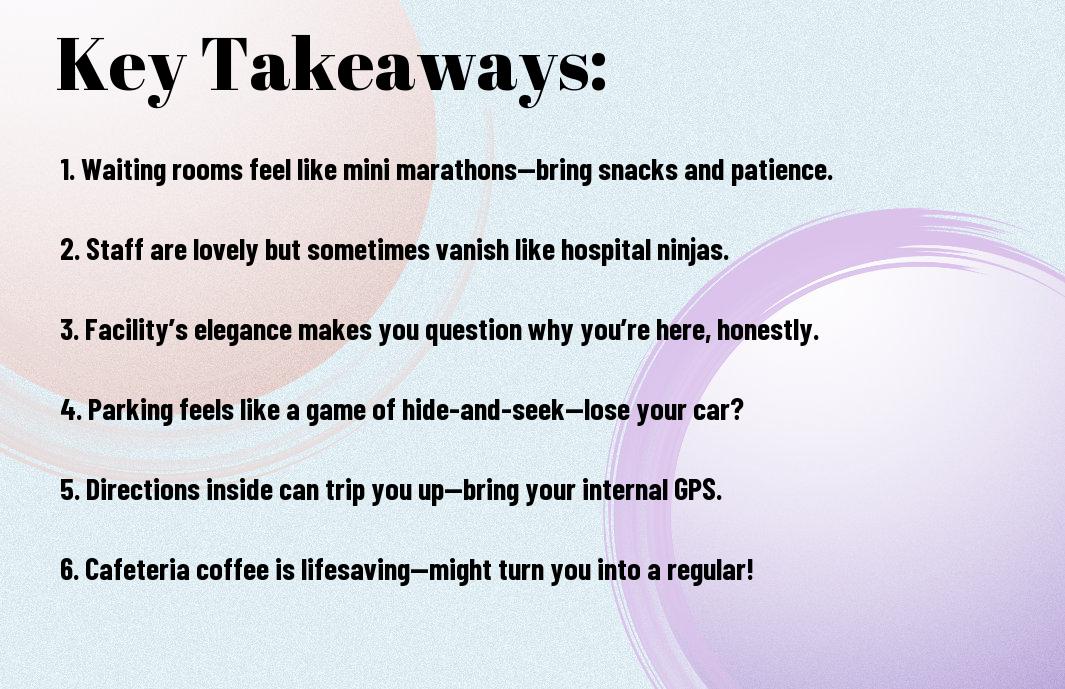 Key Takeaways:

1. Waiting rooms feel like mini marathons—bring snacks and patience.

2. Staff are lovely but sometimes vanish like hospital ninjas.

3. Facility's elegance makes you question why you're here, honestly.

4. Parking feels like a game of hide-and-seek—lose your car?

5. Directions inside can trip you up—bring your internal GPS.

6. Cafeteria coffee is lifesaving—might turn you into a regular!